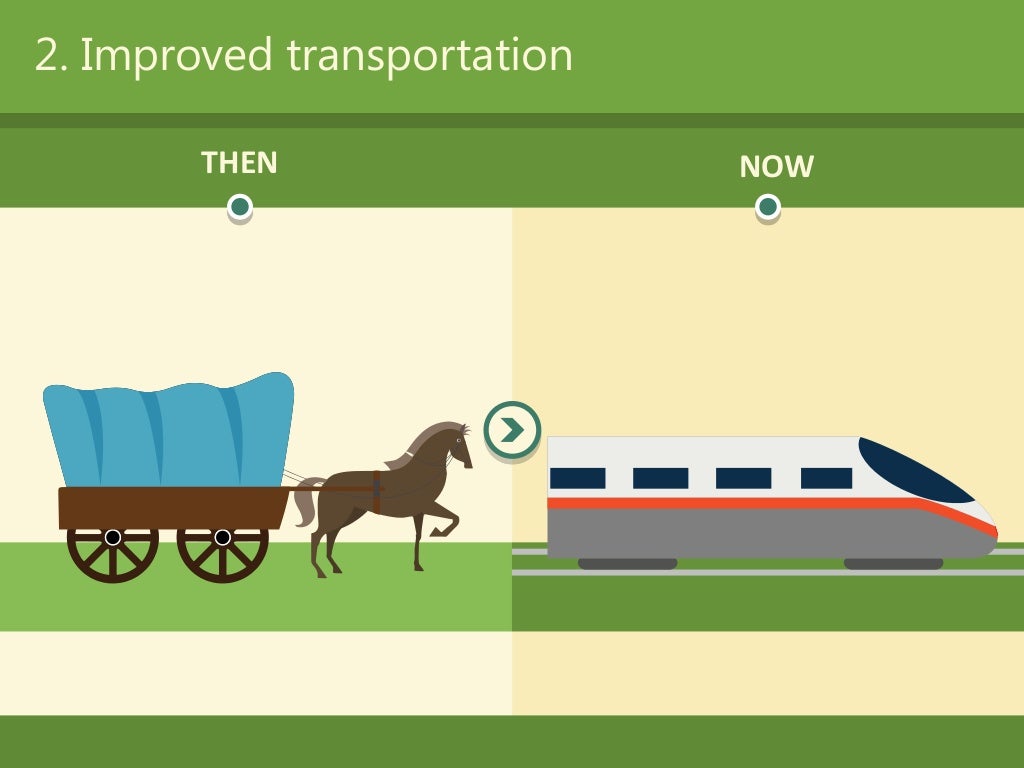 2. Improved transportation

THEN

NOW